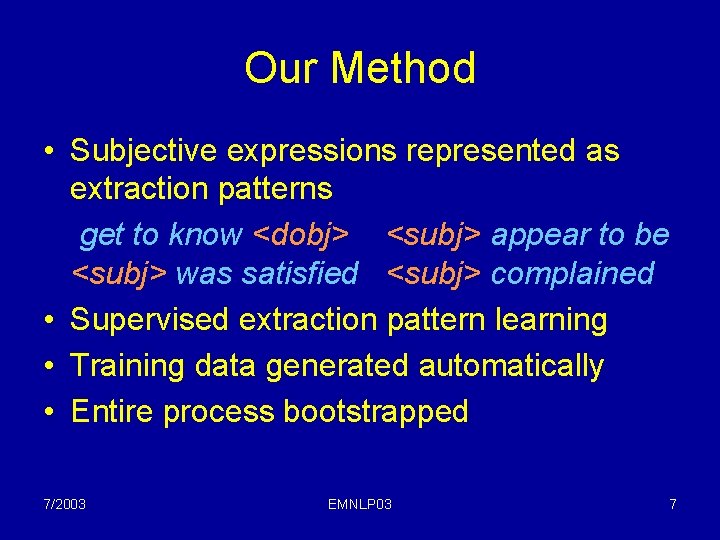 Our Method

• Subjective expressions represented as extraction patterns

get to know <dobj>   <subj> appear to be
<subj> was satisfied   <subj> complained

• Supervised extraction pattern learning
• Training data generated automatically
• Entire process bootstrapped

7/2003   EMNLP03   7